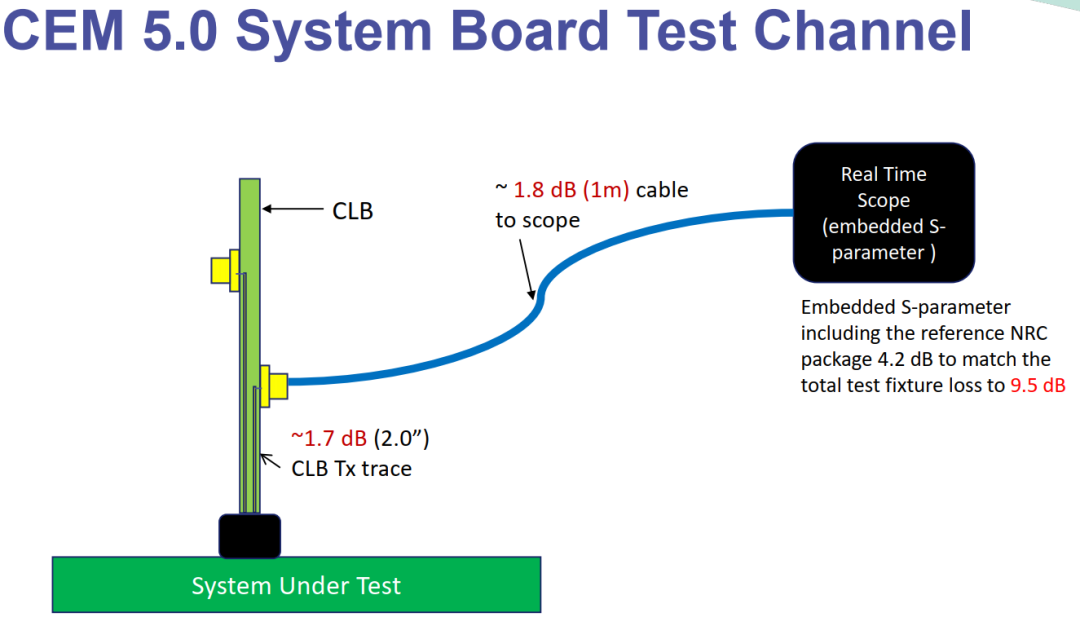 CEM 5.0 System Board Test Channel

CLB

~ 1.8 dB (1m) cable to scope

Real Time Scope (embedded S-parameter )

Embedded S-parameter including the reference NRC package 4.2 dB to match the total test fixture loss to 9.5 dB

~1.7 dB (2.0”) CLB Tx trace

System Under Test